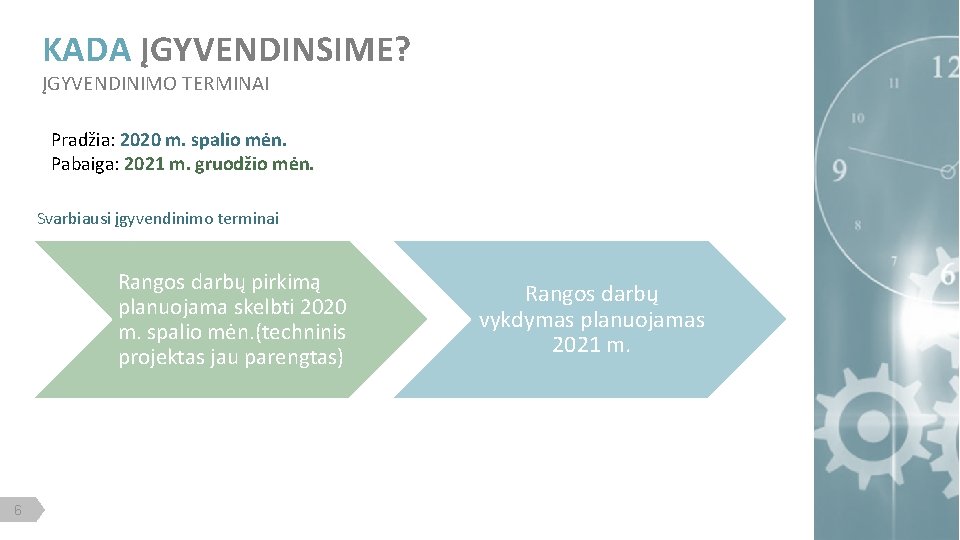 KADA ĮGYVENDINSIME?
ĮGYVENDINIMO TERMINAI

Pradžia: 2020 m. spalio mėn.
Pabaiga: 2021 m. gruodžio mėn.

Svarbiausi įgyvendinimo terminai

Rangos darbų pirkimą planuojama skelbti 2020 m. spalio mėn.(techninis projektas jau parengtas)

Rangos darbų vykdymas planuojamas 2021 m.

6

12
11
10
9
8
7
6